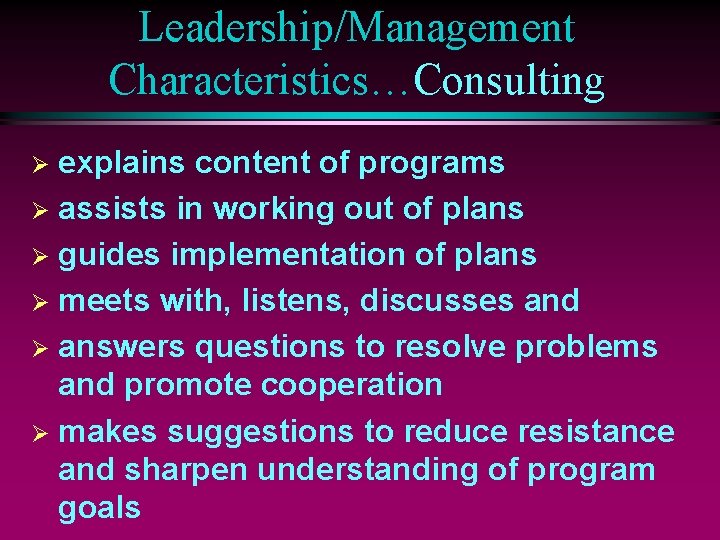 Leadership/Management Characteristics…Consulting

➢ explains content of programs
➢ assists in working out of plans
➢ guides implementation of plans
➢ meets with, listens, discusses and
➢ answers questions to resolve problems and promote cooperation
➢ makes suggestions to reduce resistance and sharpen understanding of program goals